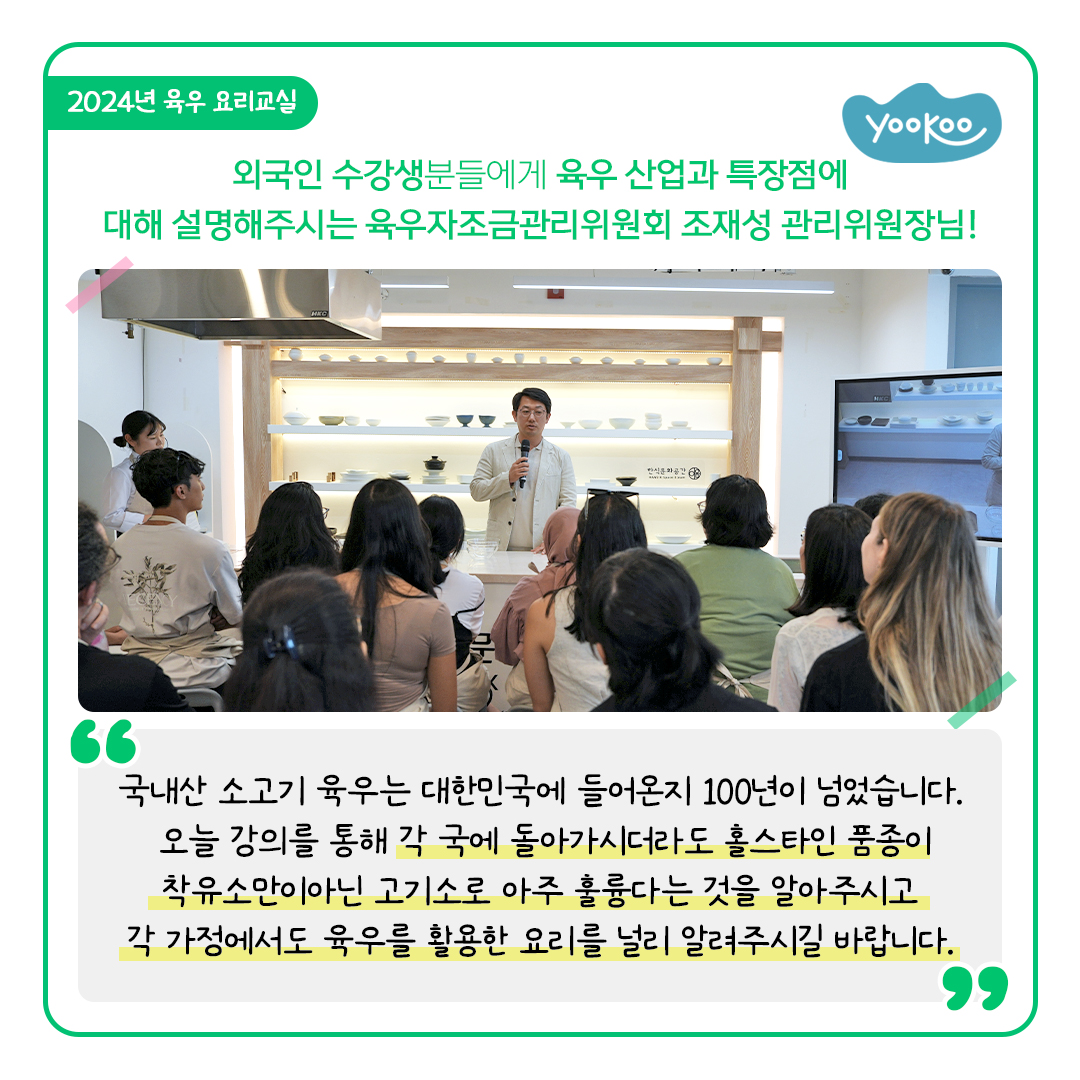 2024년 육우 요리교실

yookoo

외국인 수강생분들에게 육우 산업과 특장점에 대해 설명해주시는 육우자조금관리위원회 조재성 관리위원장님!

한식문화공간

국내산 소고기 육우는 대한민국에 들어온지 100년이 넘었습니다. 오늘 강의를 통해 각 국에 돌아가시더라도 홀스타인 품종이 착유소만이아닌 고기소로 아주 훌륭다는 것을 알아주시고 각 가정에서도 육우를 활용한 요리를 널리 알려주시길 바랍니다.